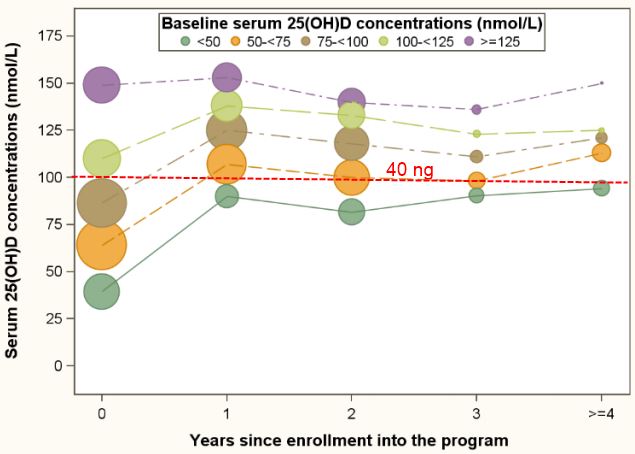 Baseline serum 25(OH)D concentrations (nmol/L)
<50 50-<75 75-<100 100-<125 >=125

Serum 25(OH)D concentrations (nmol/L)

175
150
125
100
75
50
25
0

40 ng

0 1 2 3 >=4

Years since enrollment into the program